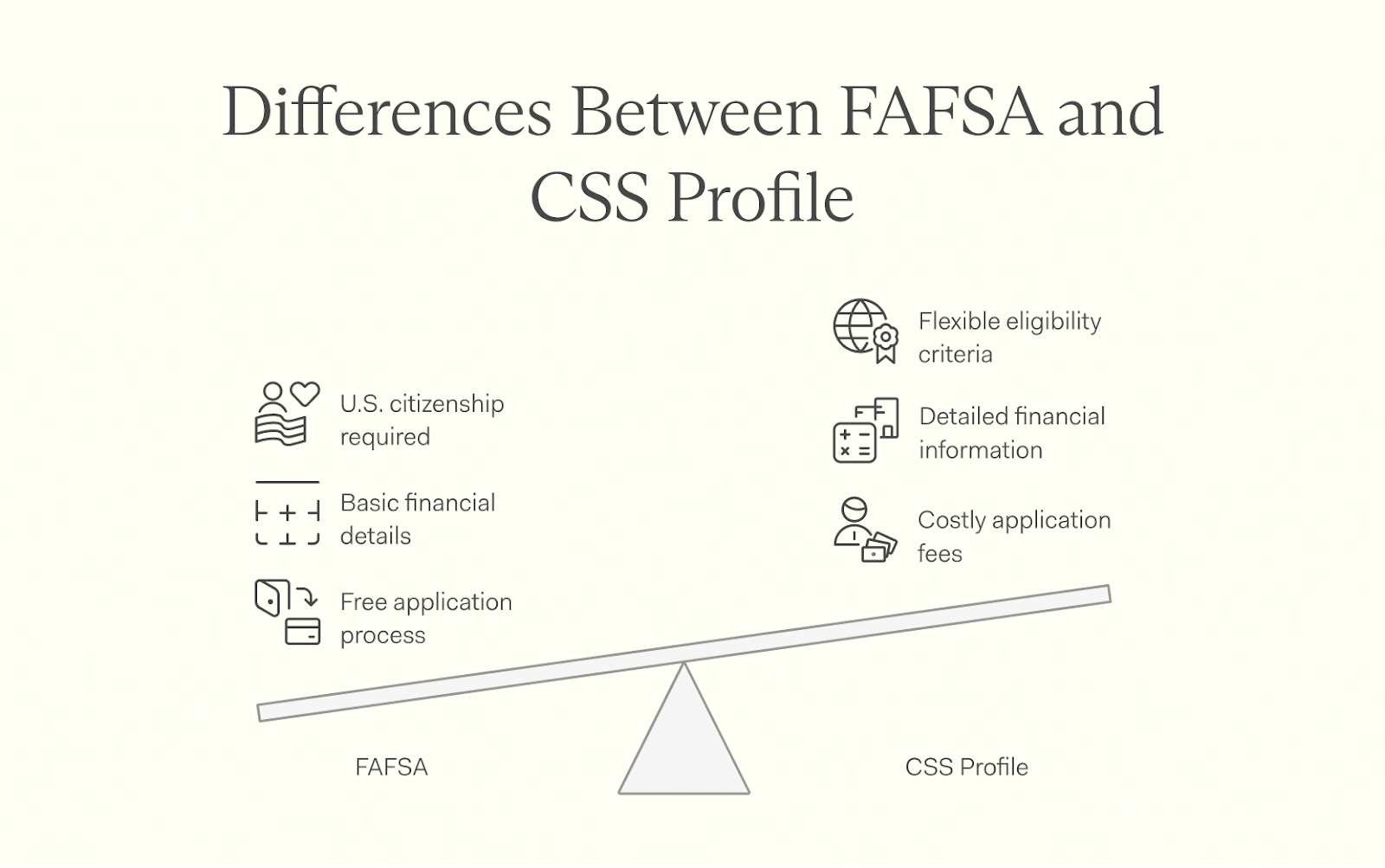 Differences Between FAFSA and CSS Profile

U.S. citizenship required

Basic financial details

Free application process

Flexible eligibility criteria

Detailed financial information

Costly application fees

FAFSA

CSS Profile